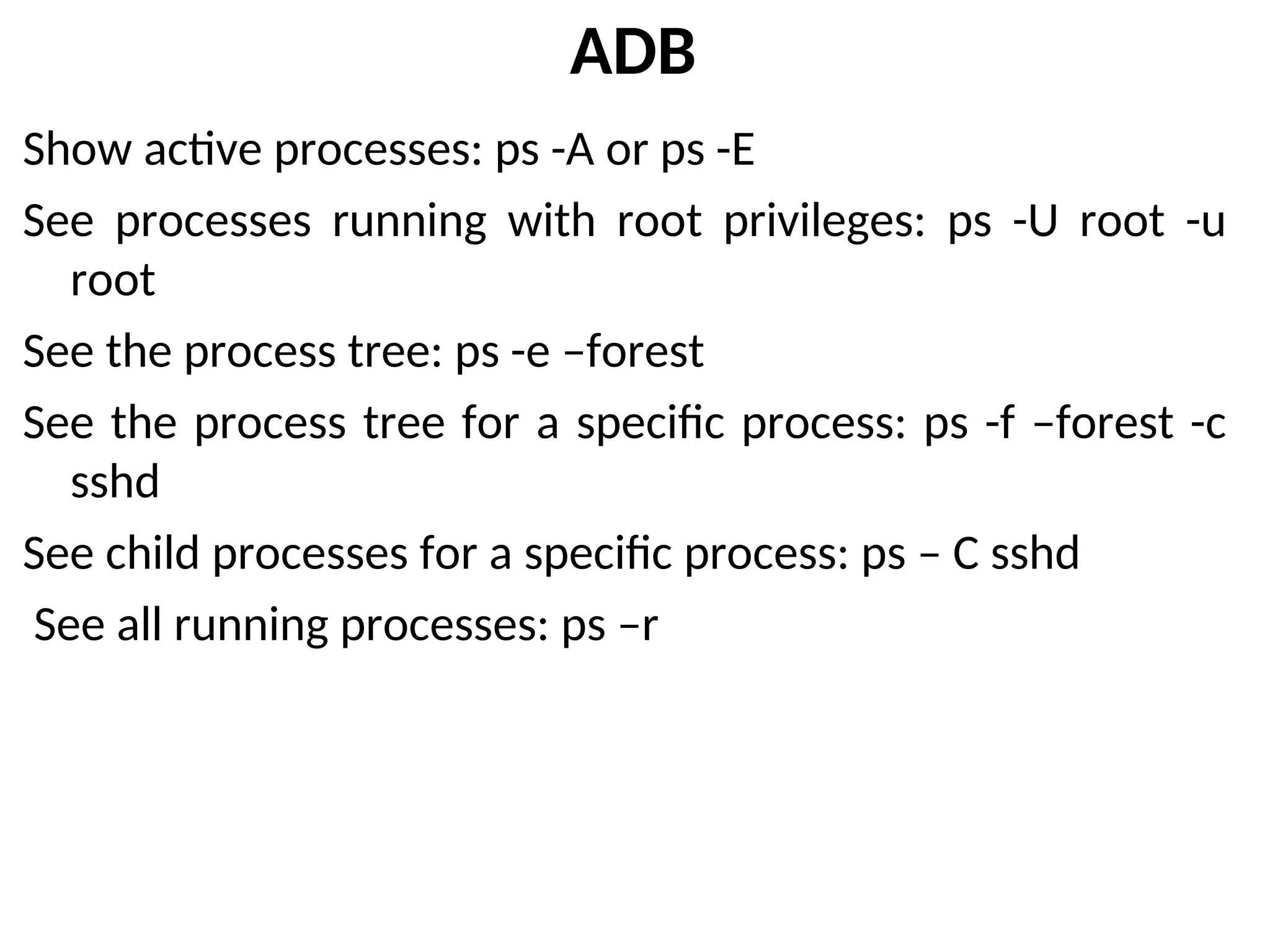 ADB

Show active processes: ps -A or ps -E

See processes running with root privileges: ps -U root -u root

See the process tree: ps -e –forest

See the process tree for a specific process: ps -f –forest -c sshd

See child processes for a specific process: ps – C sshd

See all running processes: ps –r